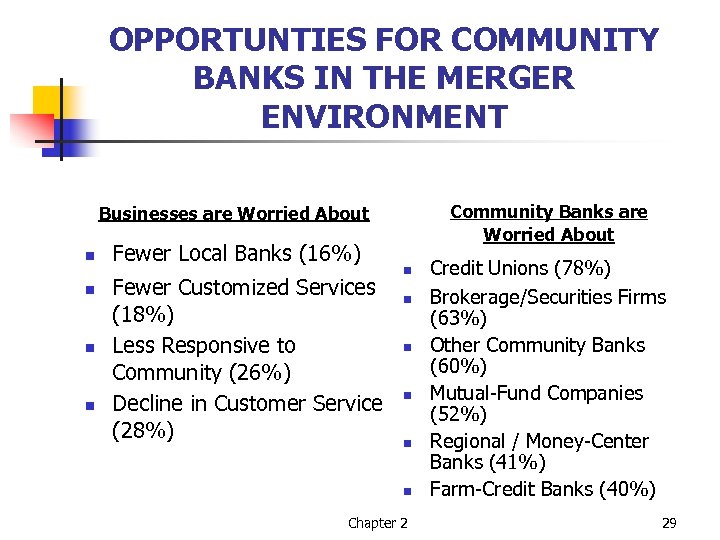 OPPORTUNTIES FOR COMMUNITY BANKS IN THE MERGER ENVIRONMENT

Businesses are Worried About

- Fewer Local Banks (16%)
- Fewer Customized Services (18%)
- Less Responsive to Community (26%)
- Decline in Customer Service (28%)

Community Banks are Worried About

- Credit Unions (78%)
- Brokerage/Securities Firms (63%)
- Other Community Banks (60%)
- Mutual-Fund Companies (52%)
- Regional / Money-Center Banks (41%)
- Farm-Credit Banks (40%)

Chapter 2

29